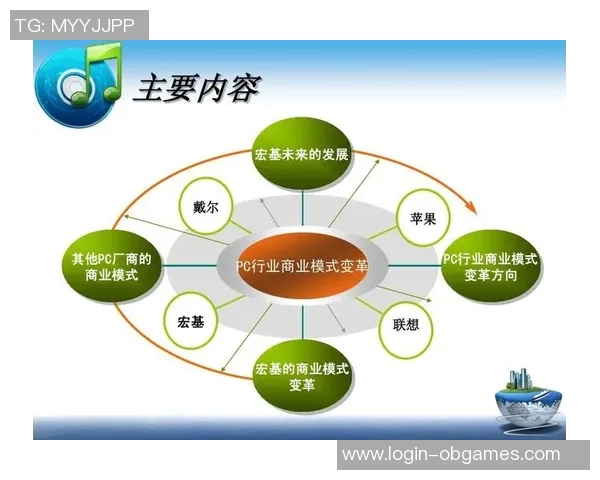 TG: MYYJJPP

主要内容

宏基未来的发展

戴尔

苹果

其他PC厂商的商业模式

PC行业商业模式变革

PC行业商业模式变革方向

宏基

联想

宏基的商业模式变革

www.login-obgames.com